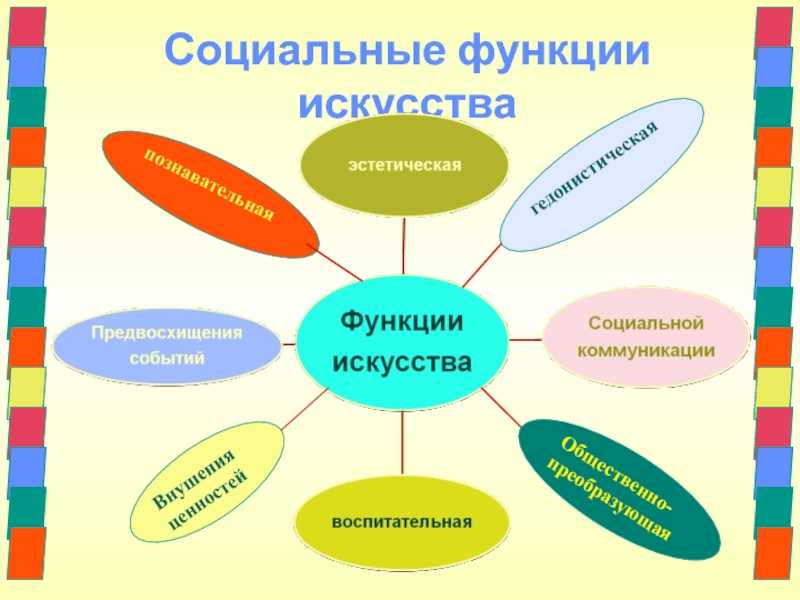 Социальные функции искусства

познавательная

эстетическая

гедонистическая

Предвосхищения событий

Функции искусства

Социальной коммуникации

Внушения ценностей

воспитательная

Общественно-преобразующая